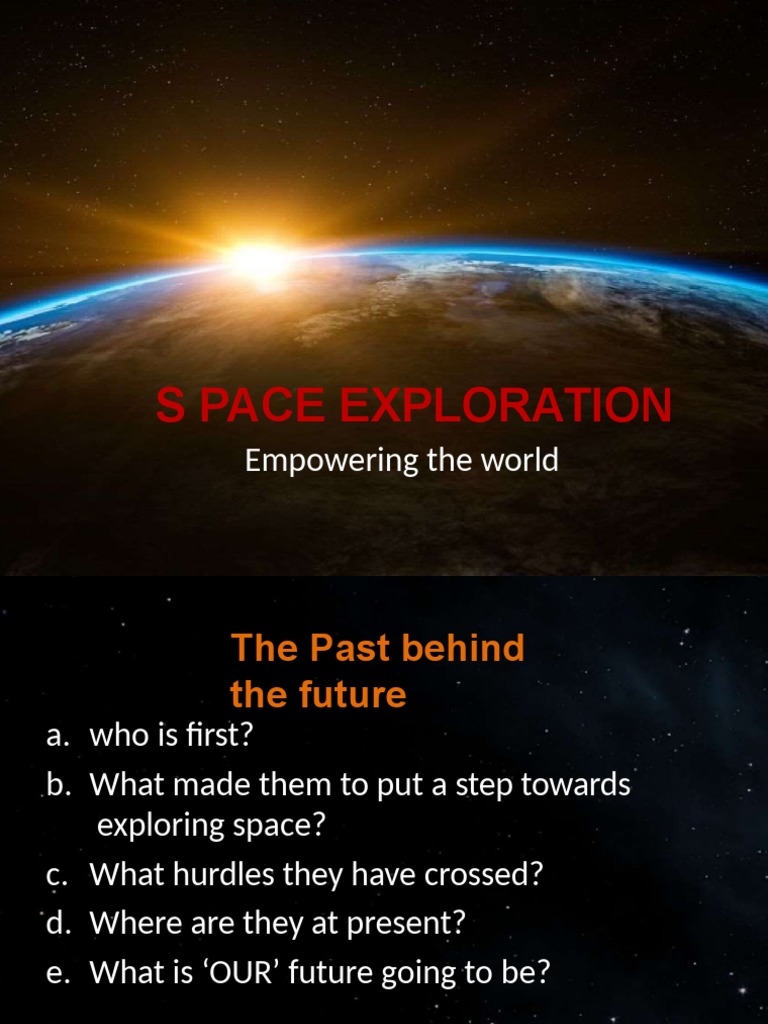 S PACE EXPLORATION

Empowering the world

The Past behind the future

a. who is first?
b. What made them to put a step towards exploring space?
c. What hurdles they have crossed?
d. Where are they at present?
e. What is ‘OUR’ future going to be?